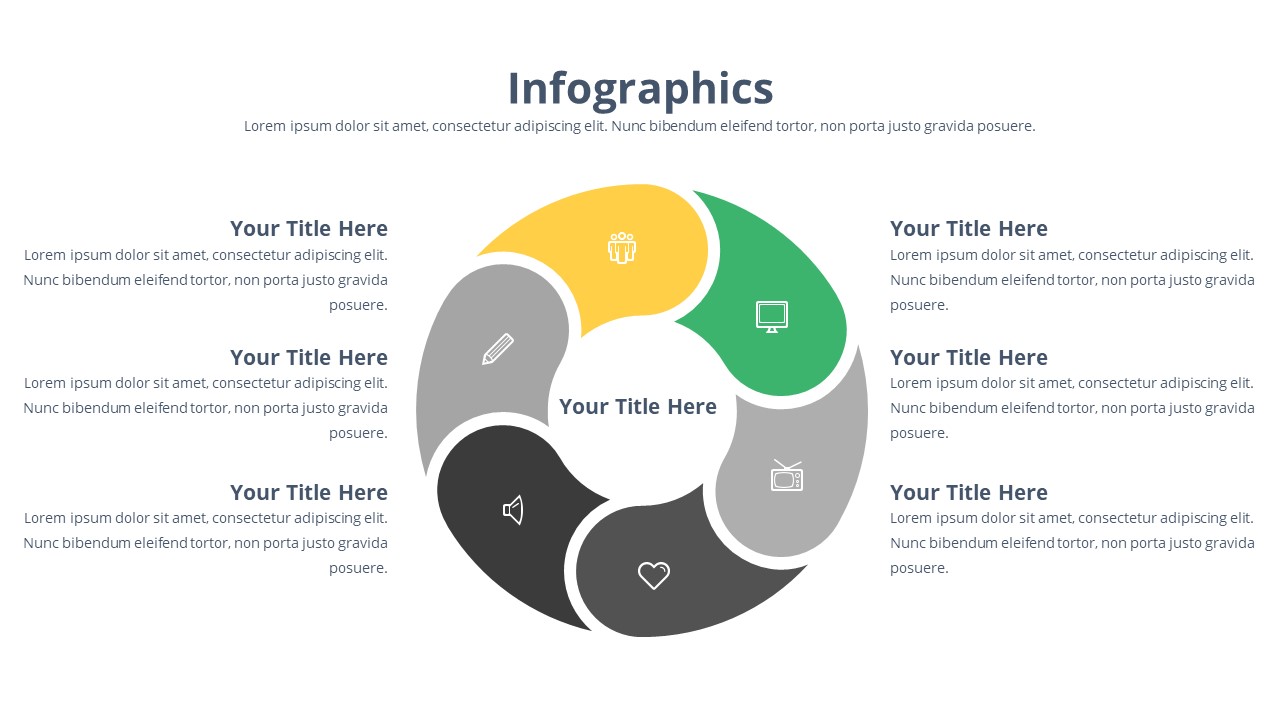 Infographics

Lorem ipsum dolor sit amet, consectetur adipiscing elit. Nunc bibendum eleifend tortor, non porta justo gravida posuere.

Your Title Here
Lorem ipsum dolor sit amet, consectetur adipiscing elit. Nunc bibendum eleifend tortor, non porta justo gravida posuere.

Your Title Here
Lorem ipsum dolor sit amet, consectetur adipiscing elit. Nunc bibendum eleifend tortor, non porta justo gravida posuere.

Your Title Here
Lorem ipsum dolor sit amet, consectetur adipiscing elit. Nunc bibendum eleifend tortor, non porta justo gravida posuere.

Your Title Here

Your Title Here
Lorem ipsum dolor sit amet, consectetur adipiscing elit. Nunc bibendum eleifend tortor, non porta justo gravida posuere.

Your Title Here
Lorem ipsum dolor sit amet, consectetur adipiscing elit. Nunc bibendum eleifend tortor, non porta justo gravida posuere.

Your Title Here
Lorem ipsum dolor sit amet, consectetur adipiscing elit. Nunc bibendum eleifend tortor, non porta justo gravida posuere.